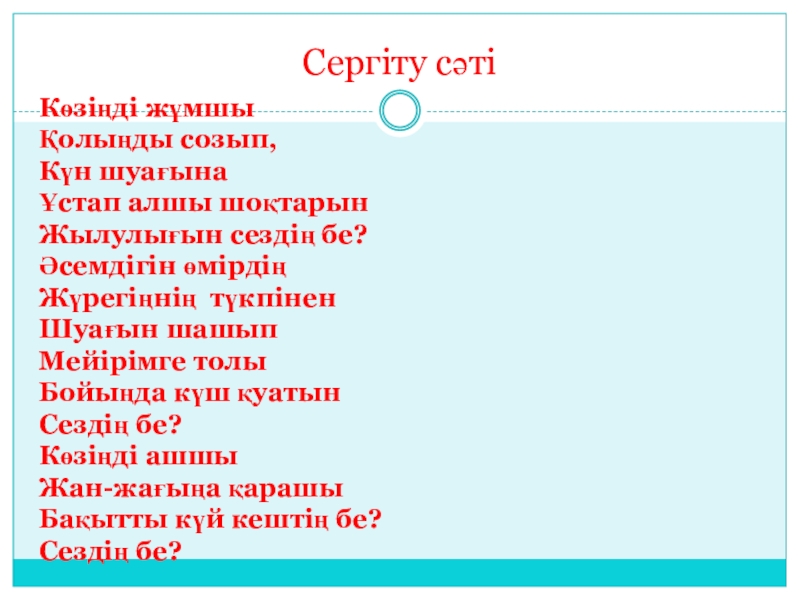 Сергіту сәті

Көзіңді жұмшы
Қолыңды созып,
Күн шуағына
Ұстап алшы шоқтарын
Жылулығын сездің бе?
Әсемдігін өмірдің
Жүрегіңнің түкпінен
Шуағын шашып
Мейірімге толы
Бойыңда күш қуатын
Сездің бе?
Көзіңді ашшы
Жан-жағыңа қарашы
Бақытты күй кештің бе?
Сездің бе?